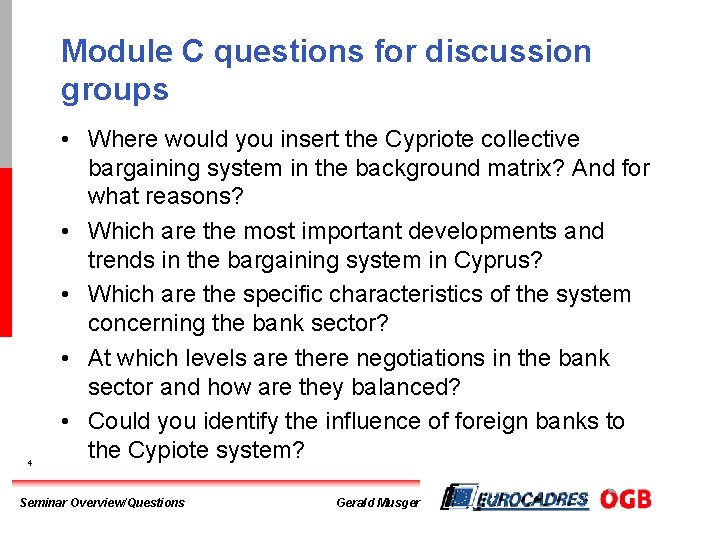 Module C questions for discussion groups

• Where would you insert the Cypriote collective bargaining system in the background matrix? And for what reasons?

• Which are the most important developments and trends in the bargaining system in Cyprus?

• Which are the specific characteristics of the system concerning the bank sector?

• At which levels are there negotiations in the bank sector and how are they balanced?

• Could you identify the influence of foreign banks to the Cypiote system?

4

Seminar Overview/Questions

Gerald Musger

EUROCADRES

OGB